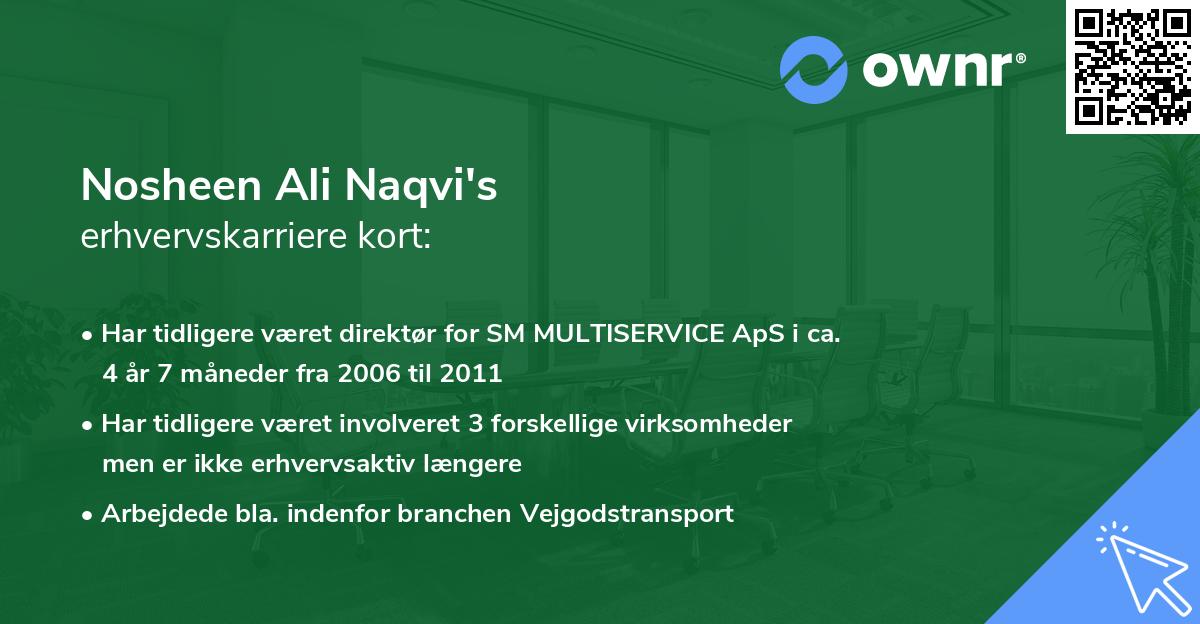 ownr®

Nosheen Ali Naqvi's
erhvervskarriere kort:

• Har tidligere været direktør for SM MULTISERVICE ApS i ca. 4 år 7 måneder fra 2006 til 2011

• Har tidligere været involveret 3 forskellige virksomheder men er ikke erhvervsaktiv længere

• Arbejdede bla. indenfor branchen Vejgodstransport